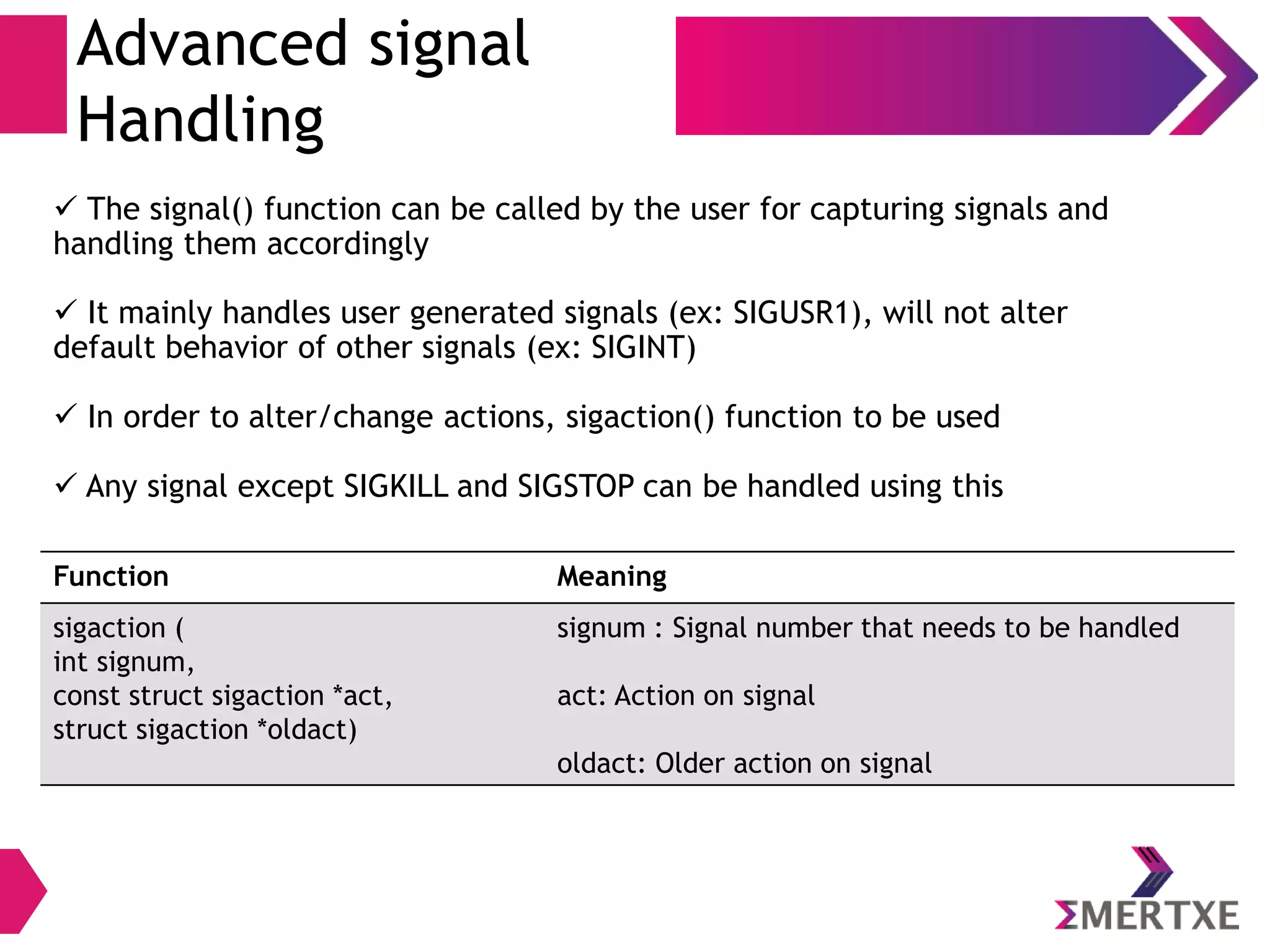 Advanced signal Handling

✓ The signal() function can be called by the user for capturing signals and handling them accordingly

✓ It mainly handles user generated signals (ex: SIGUSR1), will not alter default behavior of other signals (ex: SIGINT)

✓ In order to alter/change actions, sigaction() function to be used

✓ Any signal except SIGKILL and SIGSTOP can be handled using this

| Function | Meaning |
|---|---|
| sigaction ( int signum, const struct sigaction *act, struct sigaction *oldact) | signum : Signal number that needs to be handled act: Action on signal oldact: Older action on signal |

ΣMERTXE